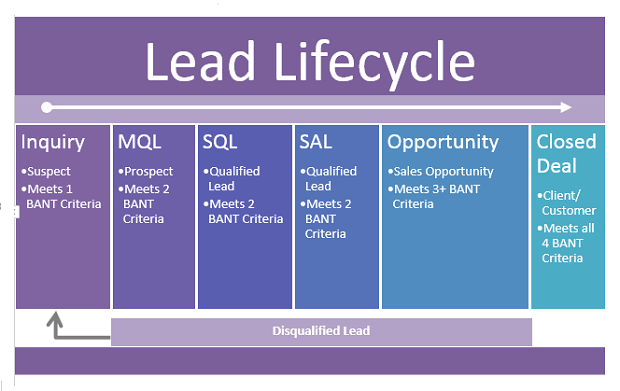 Lead Lifecycle

Inquiry
•Suspect
•Meets 1 BANT Criteria

MQL
•Prospect
•Meets 2 BANT Criteria

SQL
•Qualified Lead
•Meets 2 BANT Criteria

SAL
•Qualified Lead
•Meets 2 BANT Criteria

Opportunity
•Sales Opportunity
•Meets 3+ BANT Criteria

Closed Deal
•Client/ Customer
•Meets all 4 BANT Criteria

Disqualified Lead